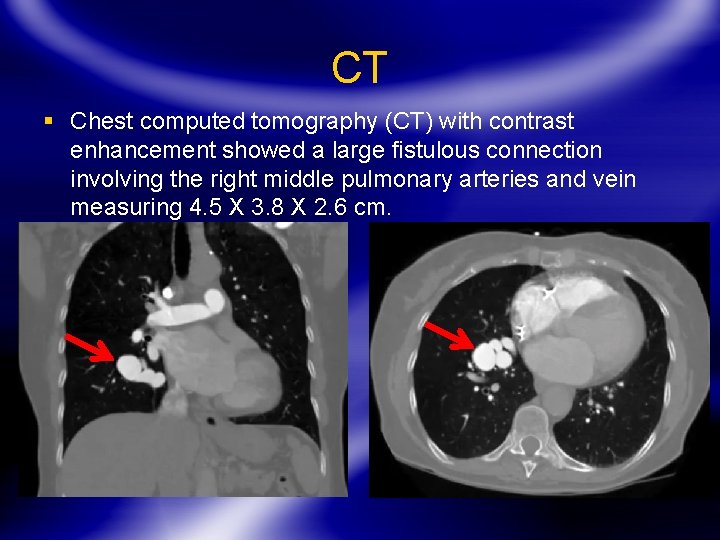 CT

▪ Chest computed tomography (CT) with contrast enhancement showed a large fistulous connection involving the right middle pulmonary arteries and vein measuring 4.5 X 3.8 X 2.6 cm.